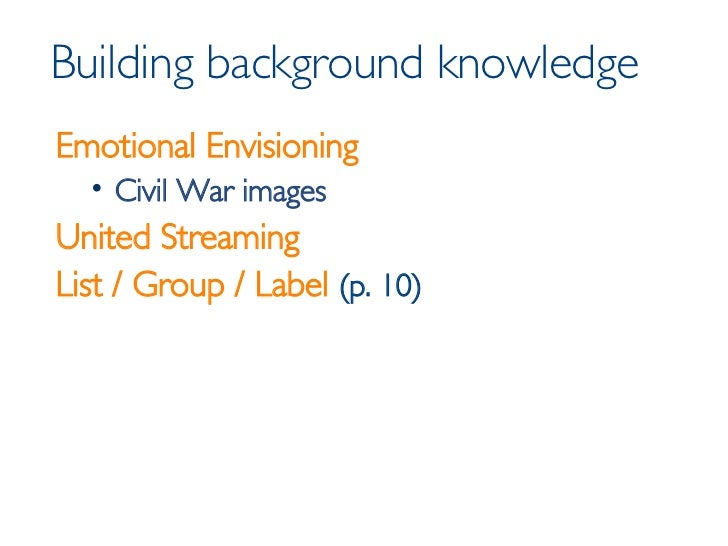 Building background knowledge

Emotional Envisioning

• Civil War images

United Streaming

List / Group / Label (p. 10)